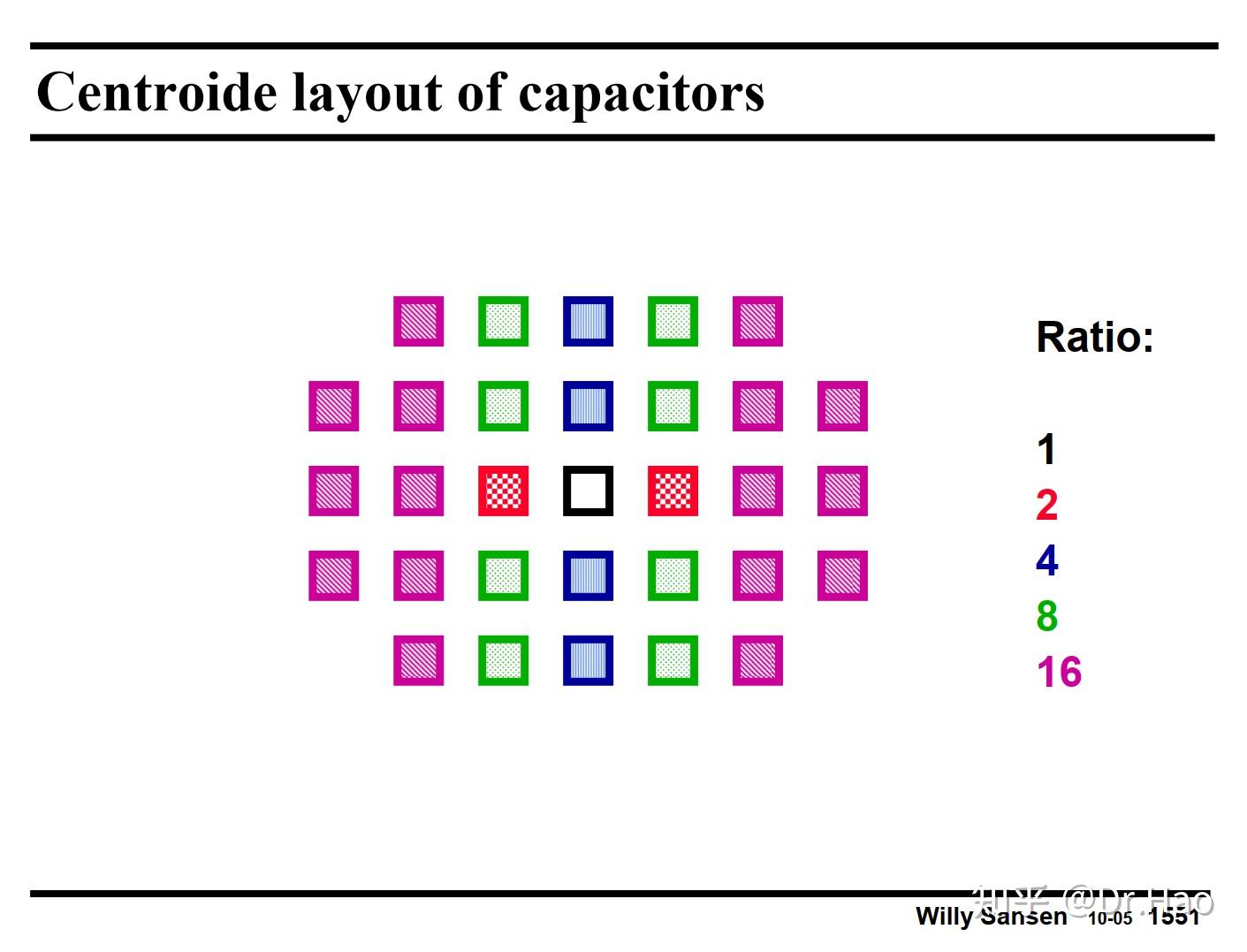 Centroide layout of capacitors

Ratio:

1
2
4
8
16

Willy Sansen 10-05 1551

知乎 @Dr.Hao